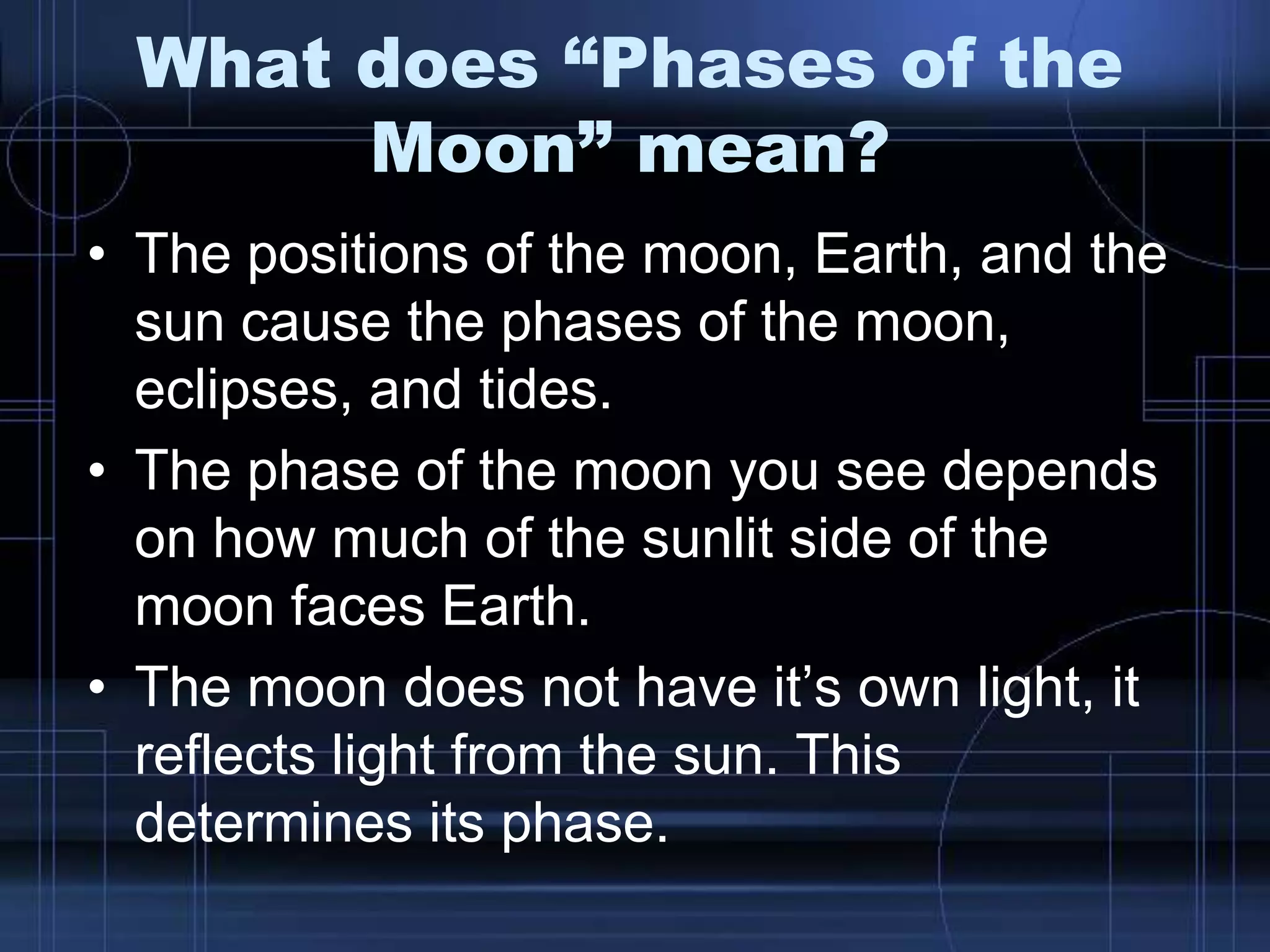 What does “Phases of the Moon” mean?

• The positions of the moon, Earth, and the sun cause the phases of the moon, eclipses, and tides.
• The phase of the moon you see depends on how much of the sunlit side of the moon faces Earth.
• The moon does not have it’s own light, it reflects light from the sun. This determines its phase.